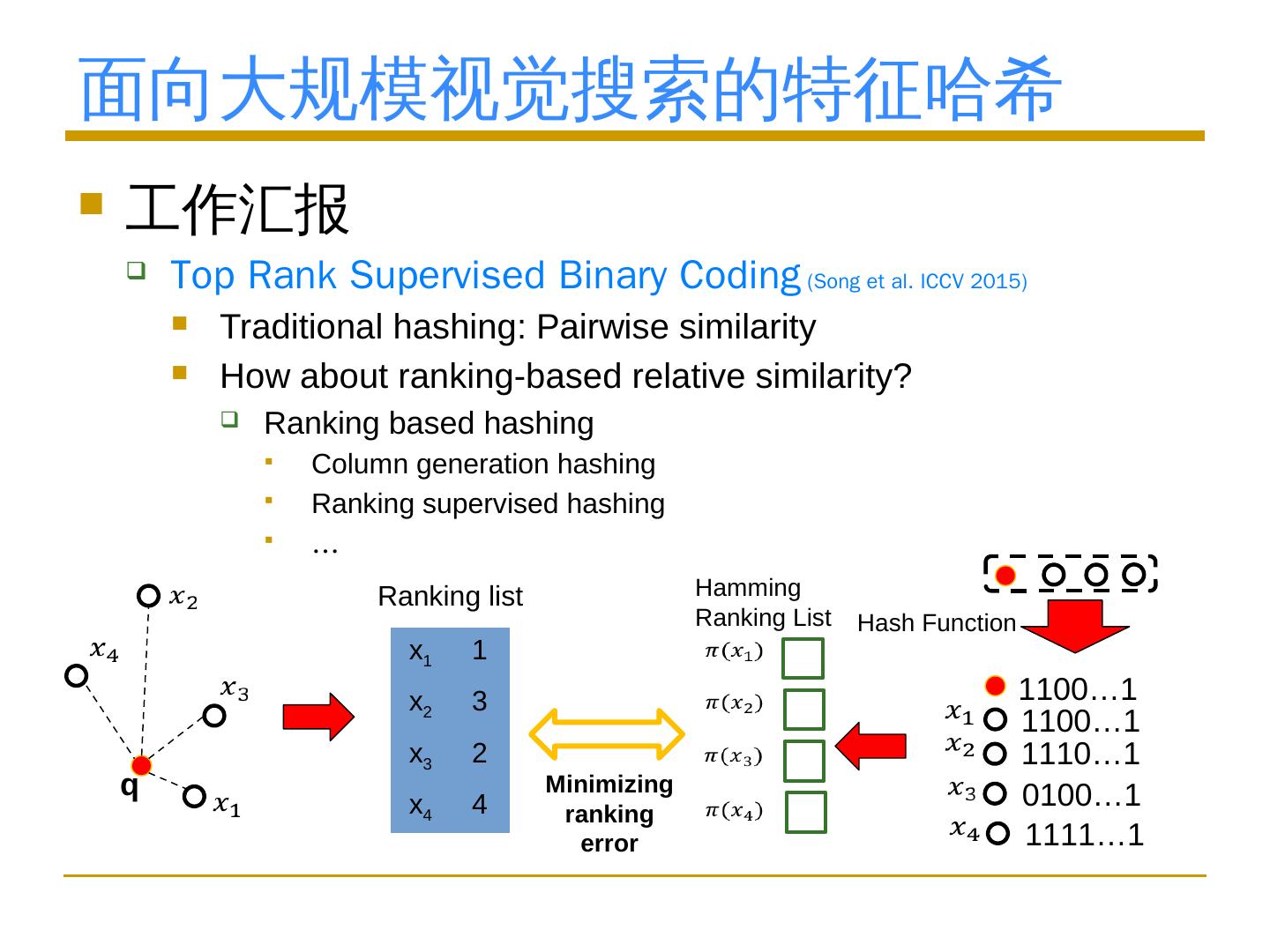 面向大规模视觉搜索的特征哈希

工作汇报

Top Rank Supervised Binary Coding (Song et al. ICCV 2015)

Traditional hashing: Pairwise similarity

How about ranking-based relative similarity?

Ranking based hashing

Column generation hashing

Ranking supervised hashing

…

$x_2$
$x_4$
$x_3$
q
$x_1$

Ranking list

| $x_1$ | 1 |
|---|---|
| $x_2$ | 3 |
| $x_3$ | 2 |
| $x_4$ | 4 |

Minimizing ranking error

Hamming Ranking List

$\pi(x_1)$
$\pi(x_2)$
$\pi(x_3)$
$\pi(x_4)$

Hash Function

1100…1
$x_1$ 1100…1
$x_2$ 1110…1
$x_3$ 0100…1
$x_4$ 1111…1